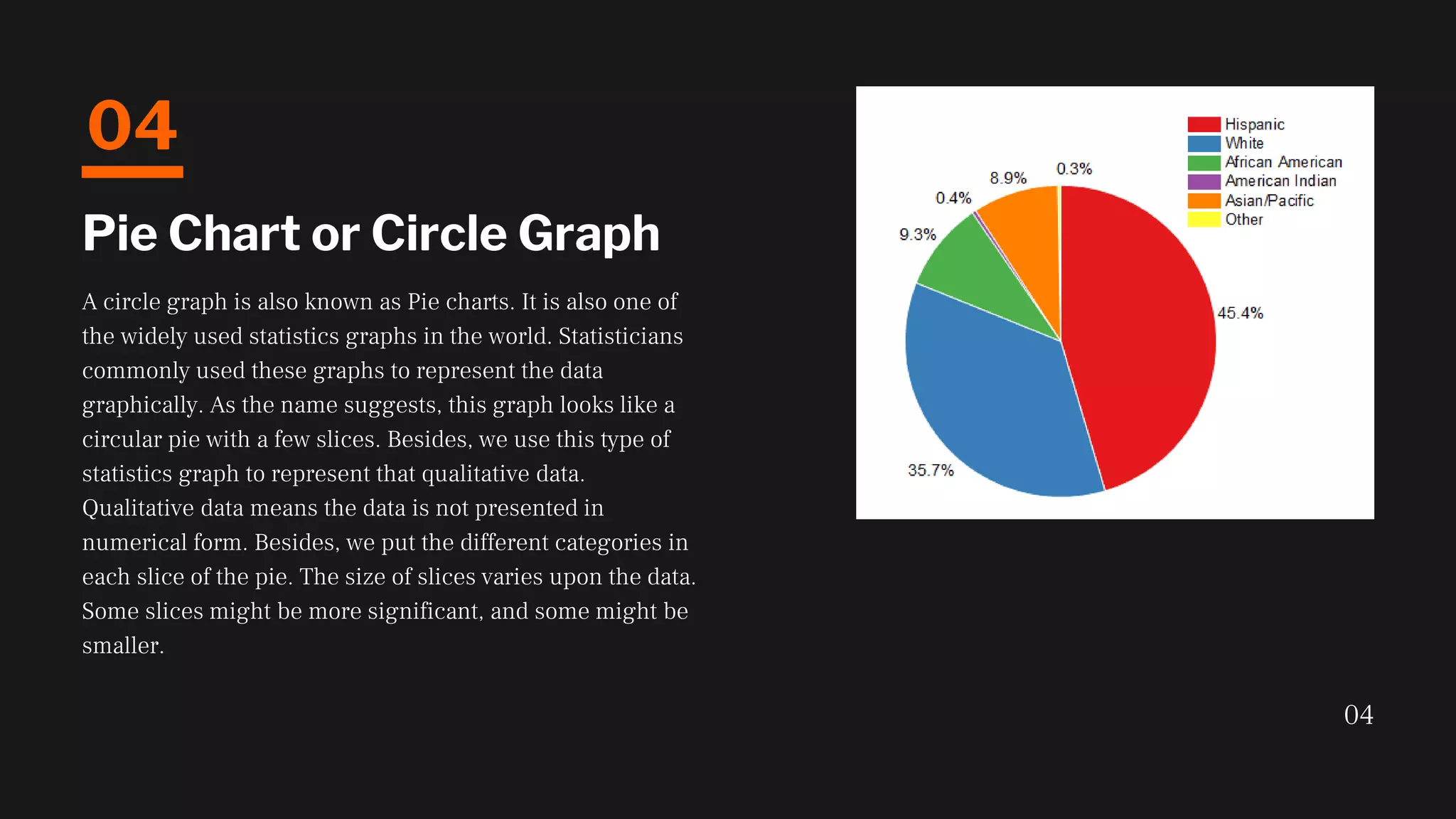 04

Pie Chart or Circle Graph

A circle graph is also known as Pie charts. It is also one of the widely used statistics graphs in the world. Statisticians commonly used these graphs to represent the data graphically. As the name suggests, this graph looks like a circular pie with a few slices. Besides, we use this type of statistics graph to represent that qualitative data. Qualitative data means the data is not presented in numerical form. Besides, we put the different categories in each slice of the pie. The size of slices varies upon the data. Some slices might be more significant, and some might be smaller.

Hispanic
White
African American
American Indian
Asian/Pacific
Other

0.3%
8.9%
0.4%
9.3%
45.4%
35.7%

04